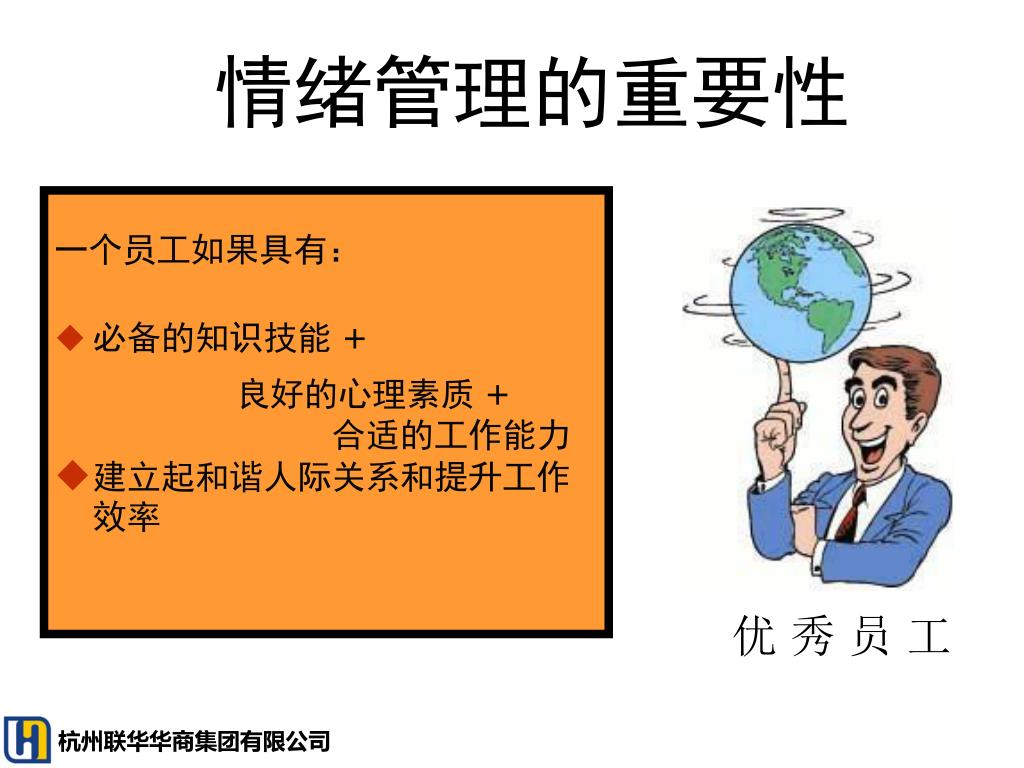 情绪管理的重要性

一个员工如果具有：

◆ 必备的知识技能 +

良好的心理素质 +

合适的工作能力

◆ 建立起和谐人际关系和提升工作效率

优 秀 员 工

杭州联华华商集团有限公司